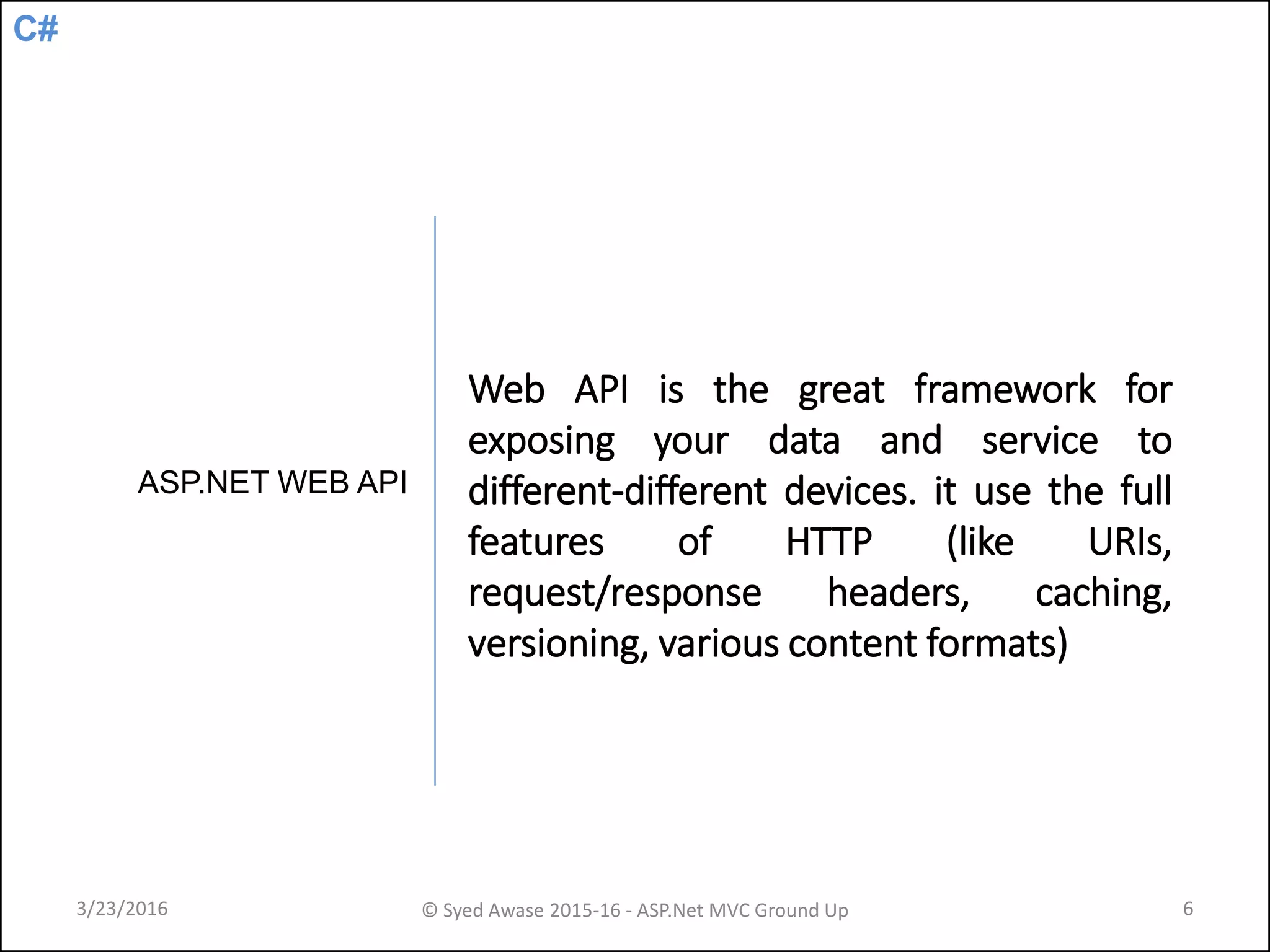 C#

ASP.NET WEB API

Web API is the great framework for exposing your data and service to different-different devices. it use the full features of HTTP (like URIs, request/response headers, caching, versioning, various content formats)

3/23/2016

© Syed Awase 2015-16 - ASP.Net MVC Ground Up

6